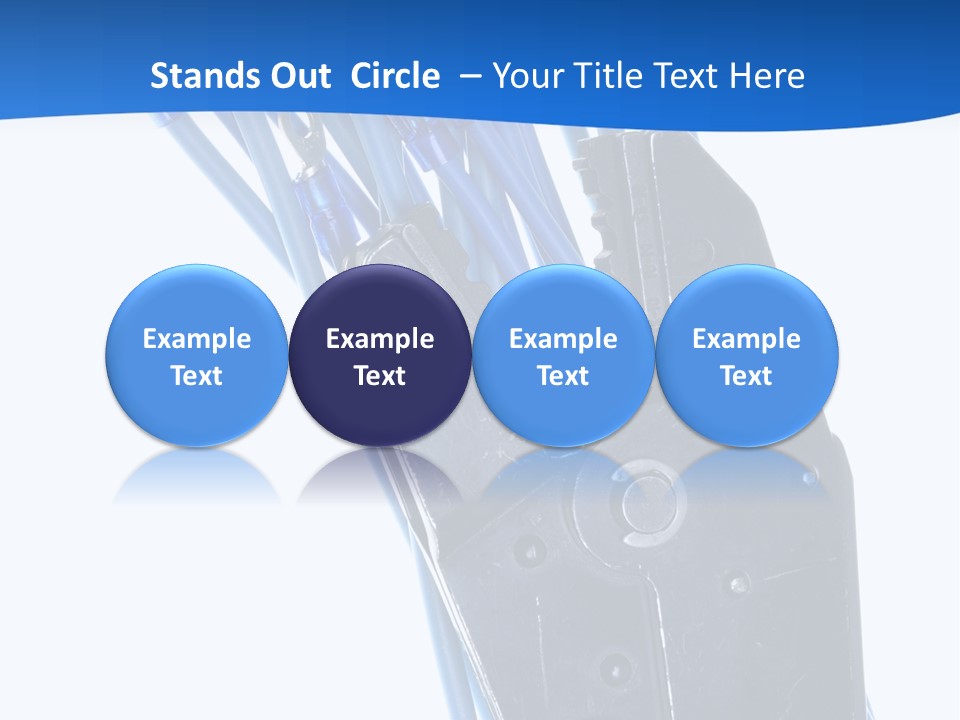 Stands Out Circle – Your Title Text Here

Example Text

Example Text

Example Text

Example Text